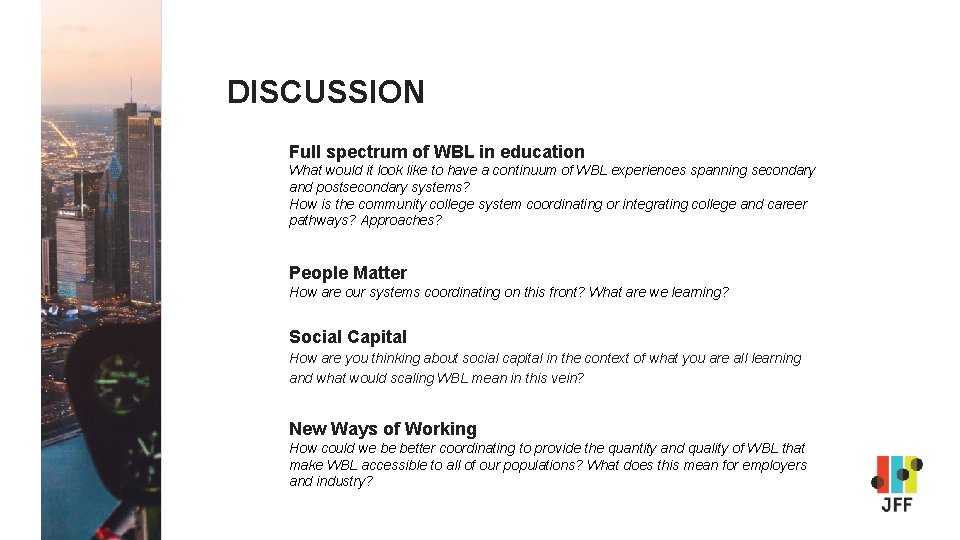 DISCUSSION

Full spectrum of WBL in education
What would it look like to have a continuum of WBL experiences spanning secondary and postsecondary systems?
How is the community college system coordinating or integrating college and career pathways? Approaches?

People Matter
How are our systems coordinating on this front? What are we learning?

Social Capital
How are you thinking about social capital in the context of what you are all learning and what would scaling WBL mean in this vein?

New Ways of Working
How could we be better coordinating to provide the quantity and quality of WBL that make WBL accessible to all of our populations? What does this mean for employers and industry?

JFF